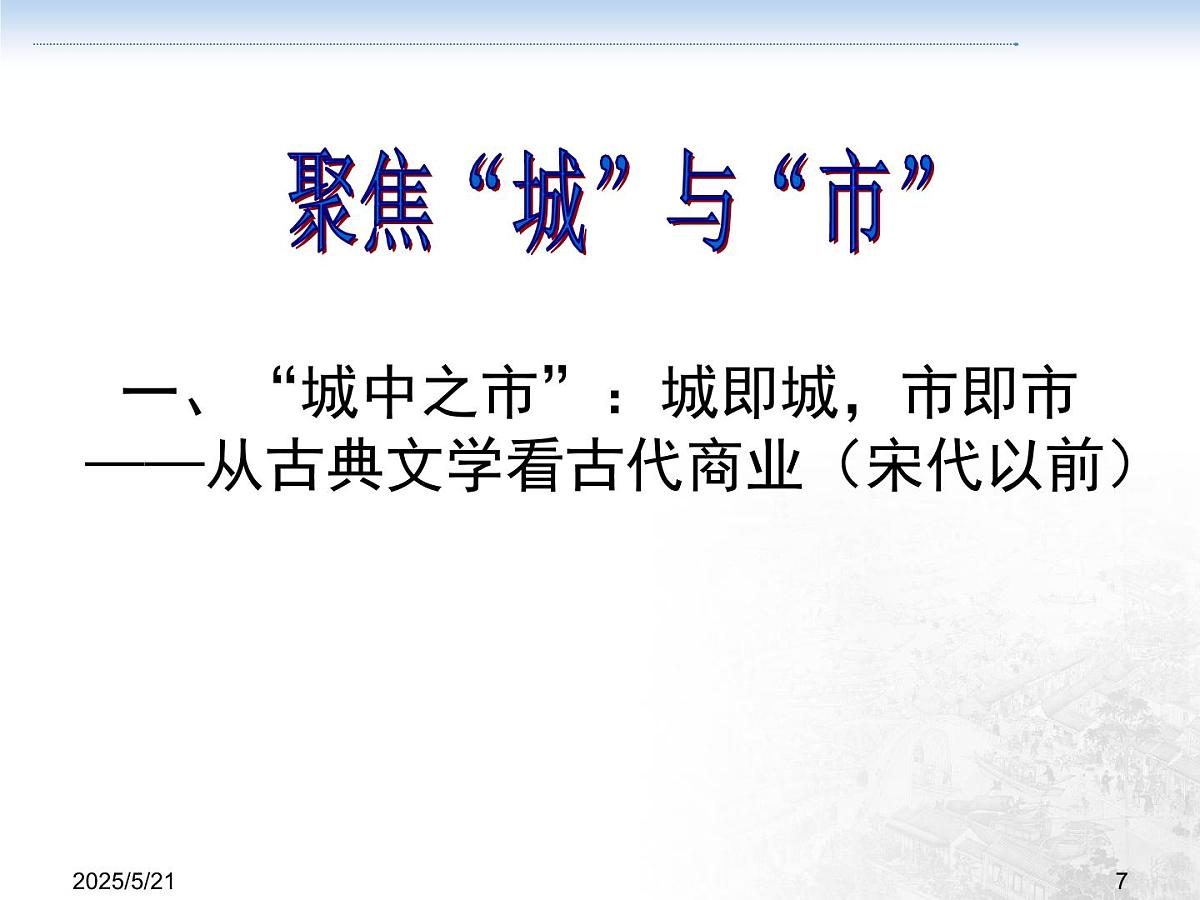 聚焦“城”与“市”

一、“城中之市”：城即城，市即市
——从古典文学看古代商业（宋代以前）

2025/5/21

7